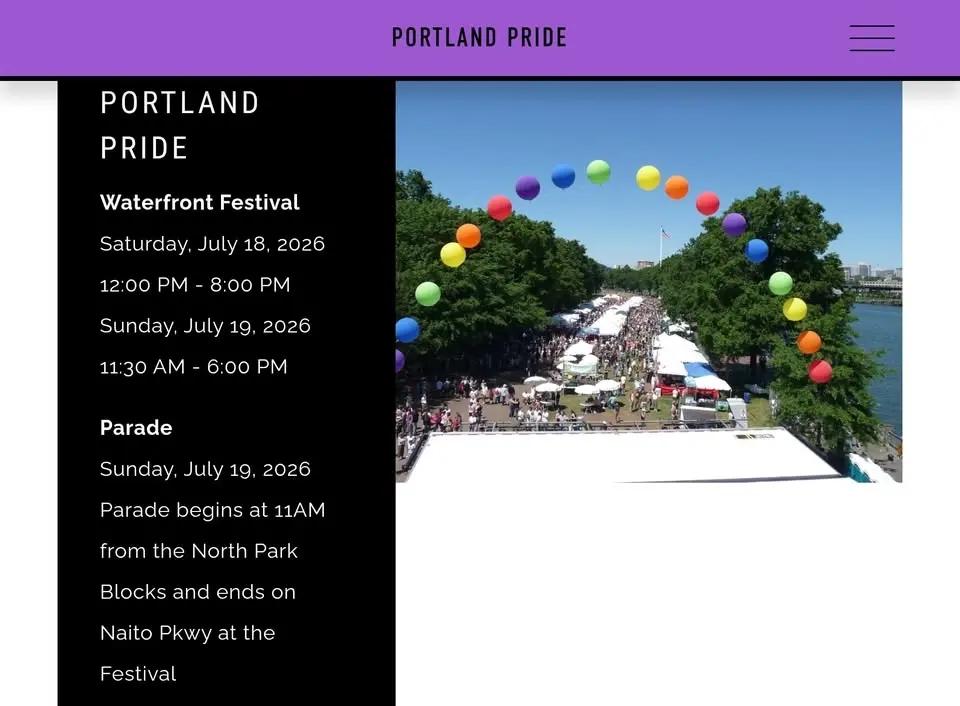 PORTLAND PRIDE

PORTLAND PRIDE

Waterfront Festival

Saturday, July 18, 2026

12:00 PM - 8:00 PM

Sunday, July 19, 2026

11:30 AM - 6:00 PM

Parade

Sunday, July 19, 2026

Parade begins at 11AM from the North Park Blocks and ends on Naito Pkwy at the Festival